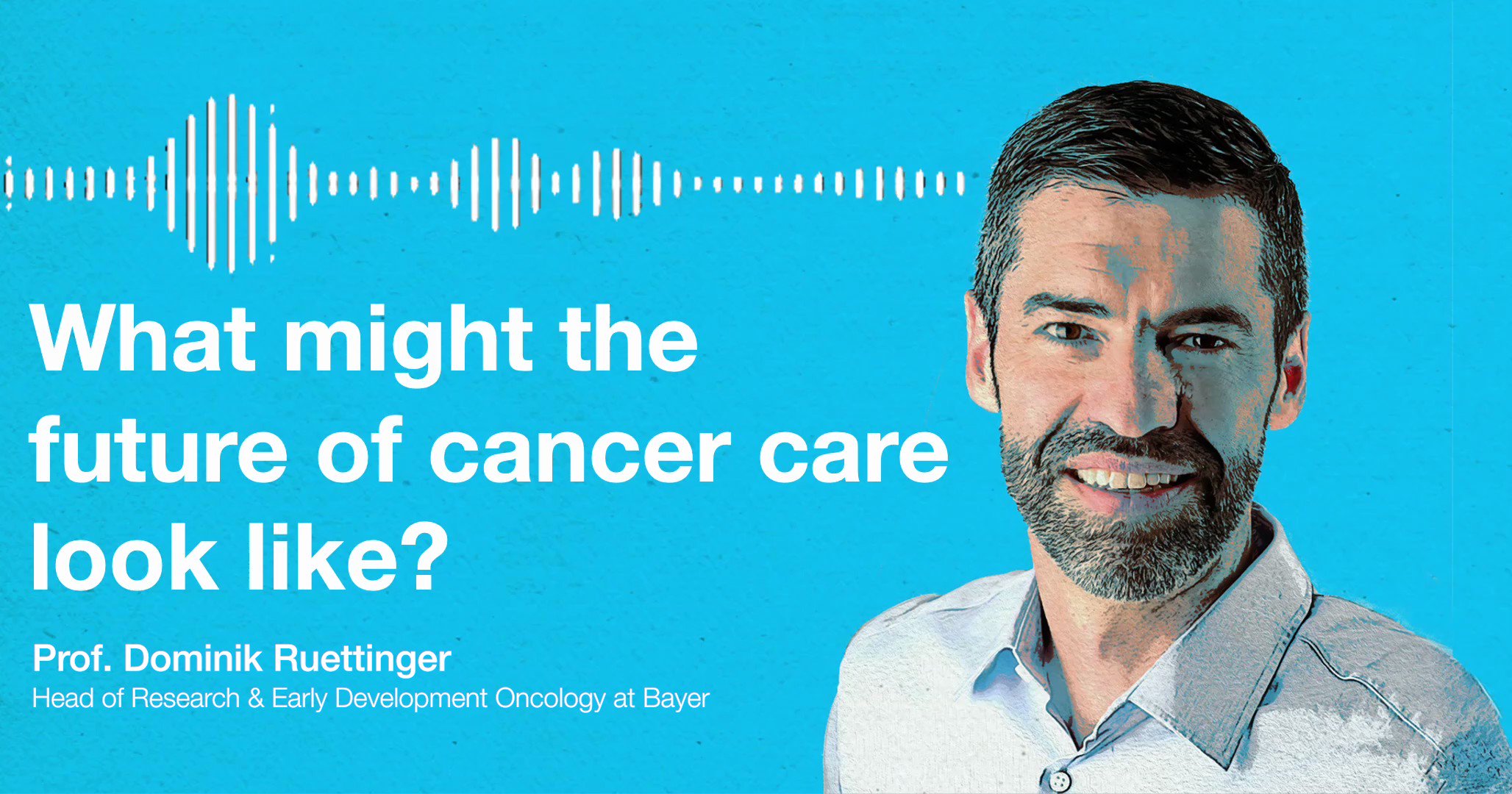 What might the future of cancer care look like?

Prof. Dominik Ruettinger
Head of Research & Early Development Oncology at Bayer